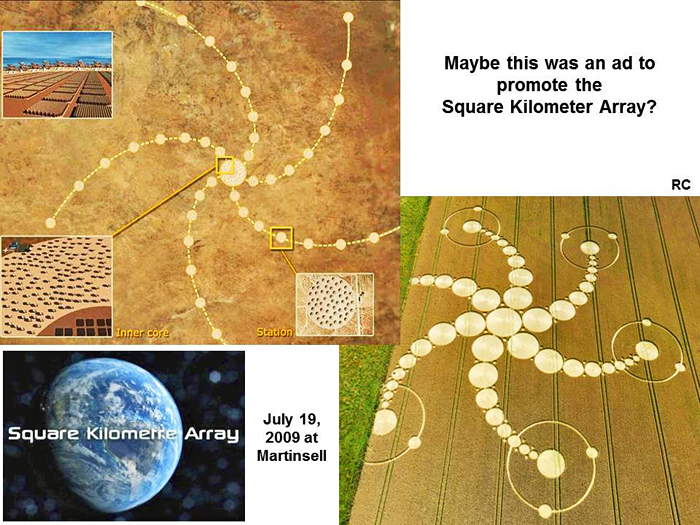 Maybe this was an ad to promote the Square Kilometer Array?

RC

Inner core

Station

Square Kilometre Array

July 19, 2009 at Martinsell